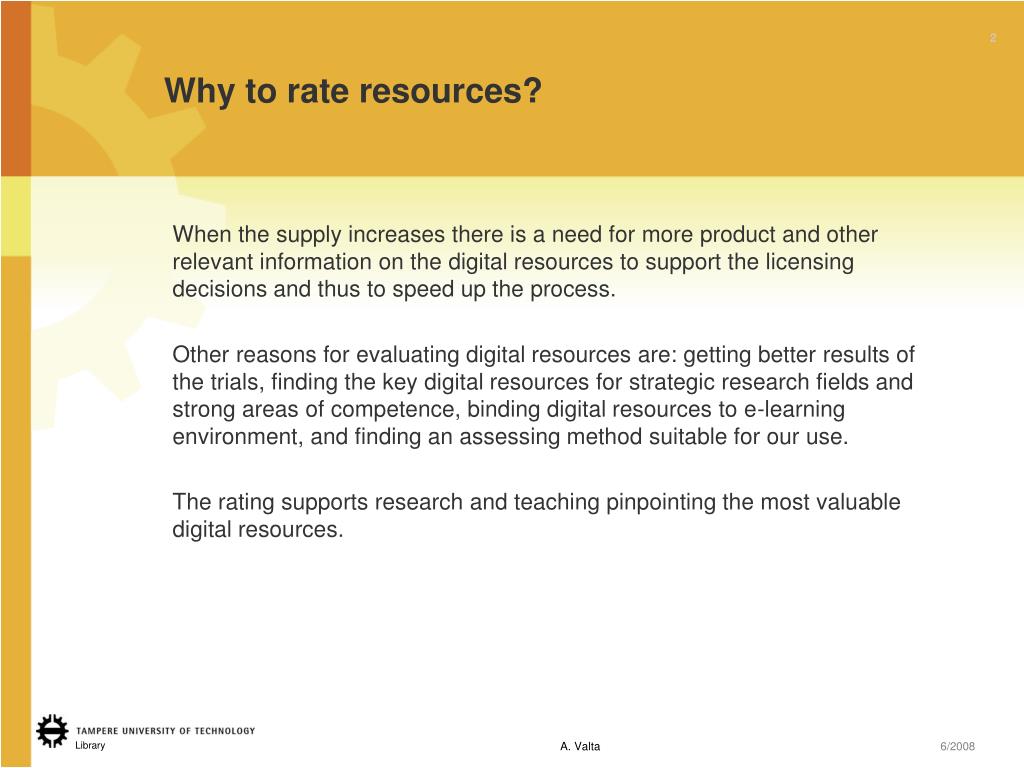 2

Why to rate resources?

When the supply increases there is a need for more product and other relevant information on the digital resources to support the licensing decisions and thus to speed up the process.

Other reasons for evaluating digital resources are: getting better results of the trials, finding the key digital resources for strategic research fields and strong areas of competence, binding digital resources to e-learning environment, and finding an assessing method suitable for our use.

The rating supports research and teaching pinpointing the most valuable digital resources.

TAMPERE UNIVERSITY OF TECHNOLOGY
Library

A. Valta

6/2008